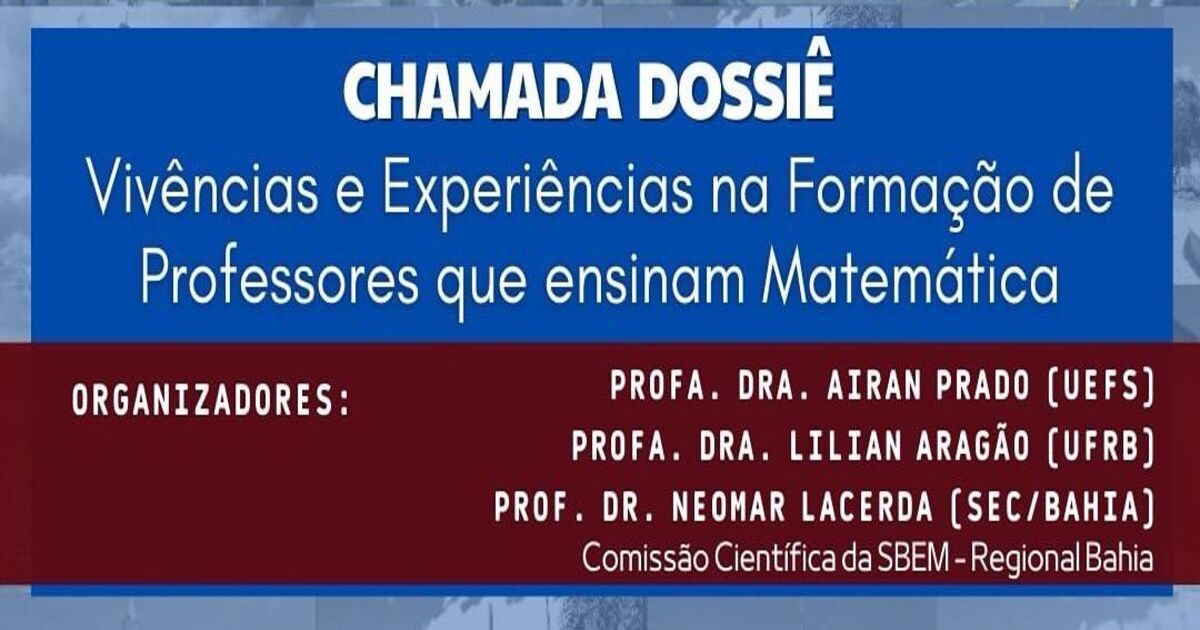 CHAMADA DOSSIÊ
Vivências e Experiências na Formação de Professores que ensinam Matemática

ORGANIZADORES:

PROFA. DRA. AIRAN PRADO (UEFS)
PROFA. DRA. LILIAN ARAGÃO (UFRB)
PROF. DR. NEOMAR LACERDA (SEC/BAHIA)
Comissão Científica da SBEM - Regional Bahia